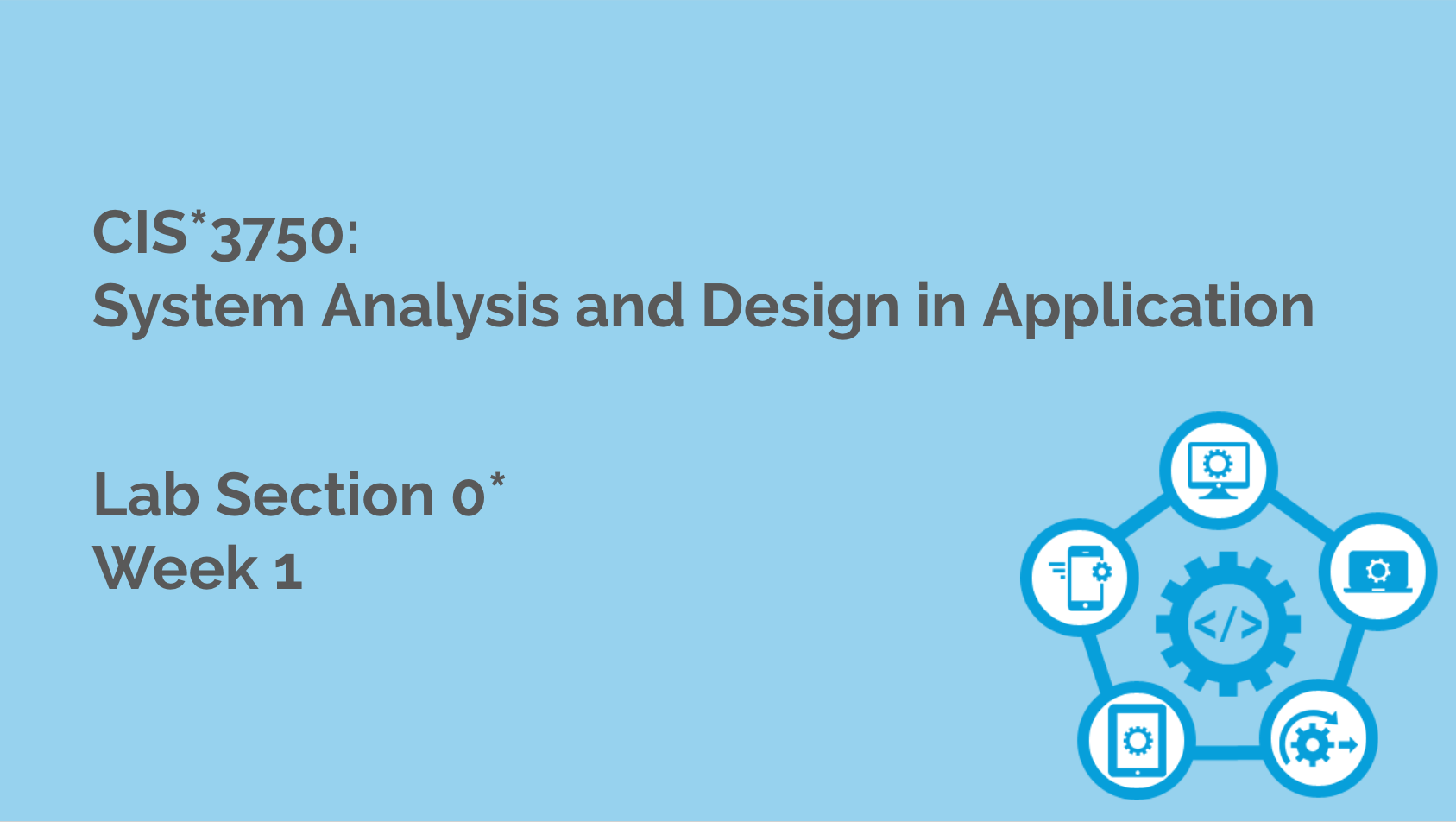 CIS*3750:
System Analysis and Design in Application

Lab Section 0*
Week 1

</>